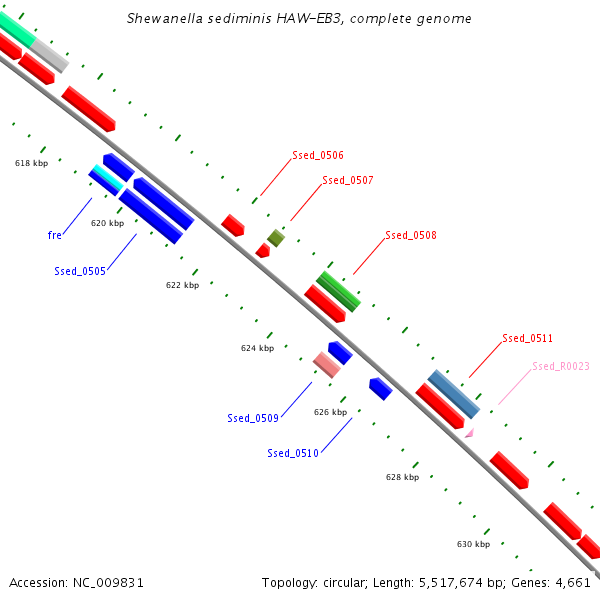 Shewanella sediminis HAW-EB3, complete genome

618 kbp

Ssed_0506

Ssed_0507

fre

620 kbp

Ssed_0508

Ssed_0505

622 kbp

624 kbp

Ssed_0511

Ssed_R0023

Ssed_0509

626 kbp

Ssed_0510

628 kbp

630 kbp

Accession: NC_009831

Topology: circular; Length: 5,517,674 bp; Genes: 4,661